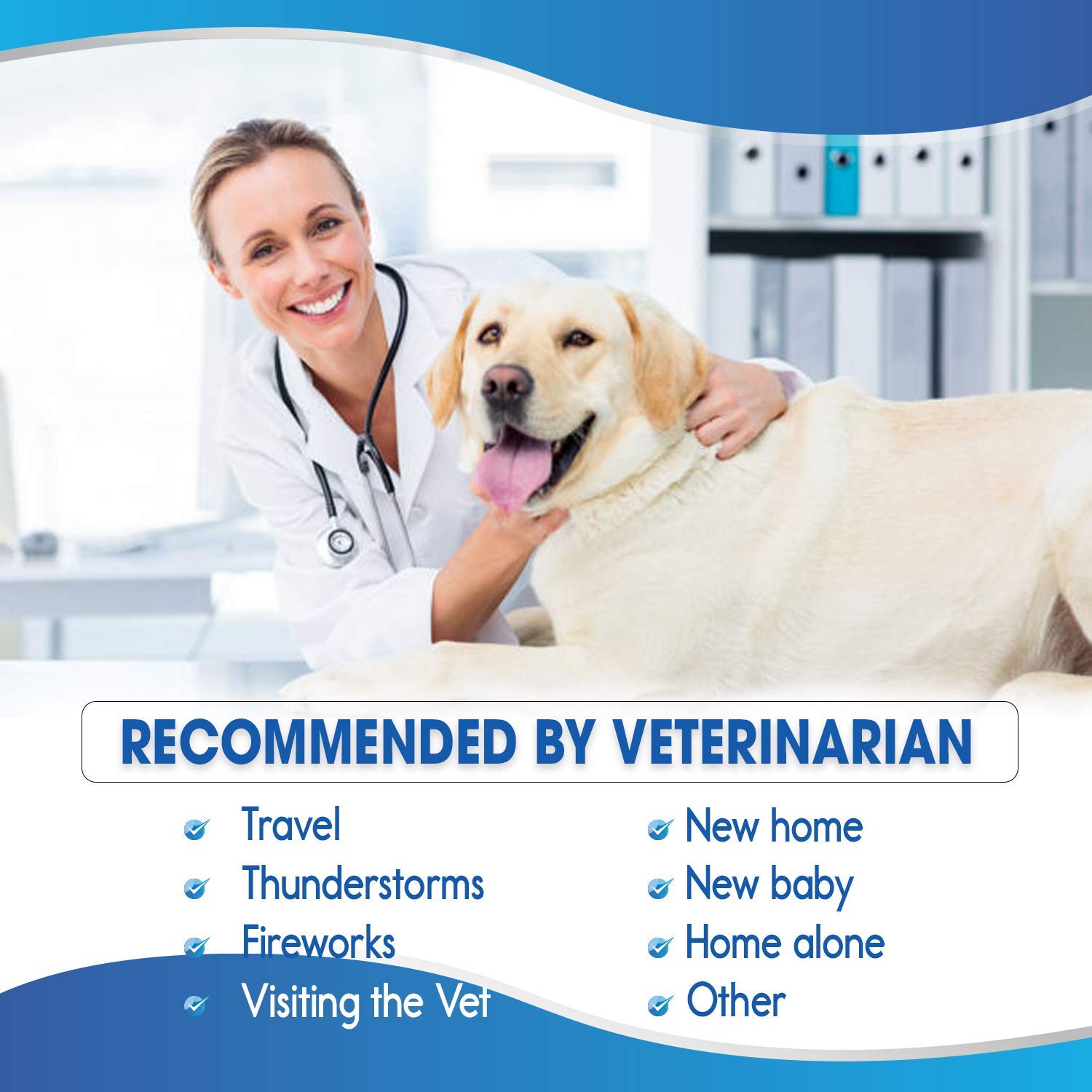 RECOMMENDED BY VETERINARIAN

Travel
Thunderstorms
Fireworks
Visiting the Vet

New home
New baby
Home alone
Other